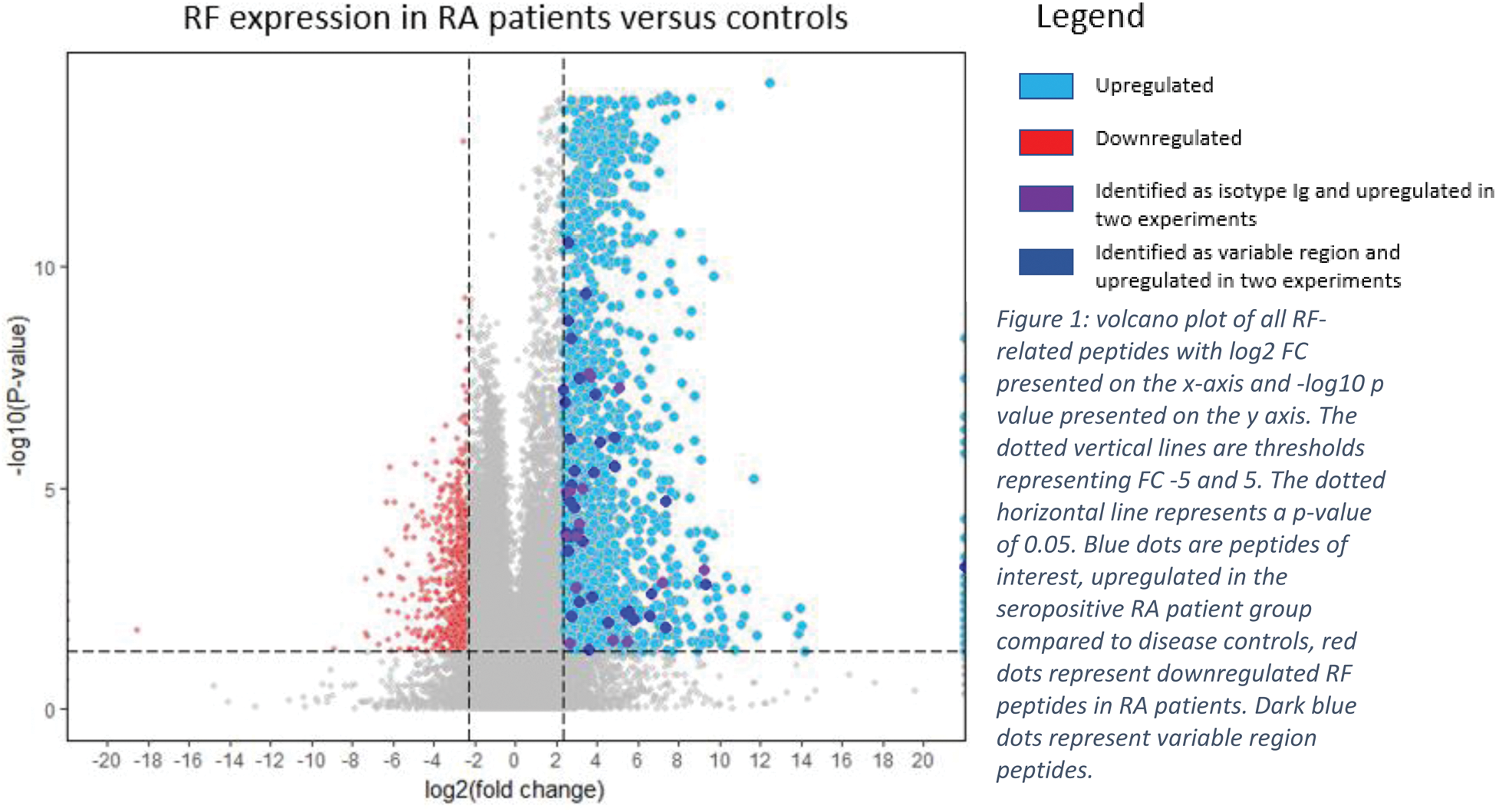 RF expression in RA patients versus controls

-log10(P-value)

10

5

0

-20 -18 -16 -14 -12 -10 -8 -6 -4 -2 0 2 4 6 8 10 12 14 16 18 20

log2(fold change)

Legend

Upregulated

Downregulated

Identified as isotype Ig and upregulated in two experiments

Identified as variable region and upregulated in two experiments

Figure 1: volcano plot of all RF-related peptides with log2 FC presented on the x-axis and -log10 p value presented on the y axis. The dotted vertical lines are thresholds representing FC -5 and 5. The dotted horizontal line represents a p-value of 0.05. Blue dots are peptides of interest, upregulated in the seropositive RA patient group compared to disease controls, red dots represent downregulated RF peptides in RA patients. Dark blue dots represent variable region peptides.